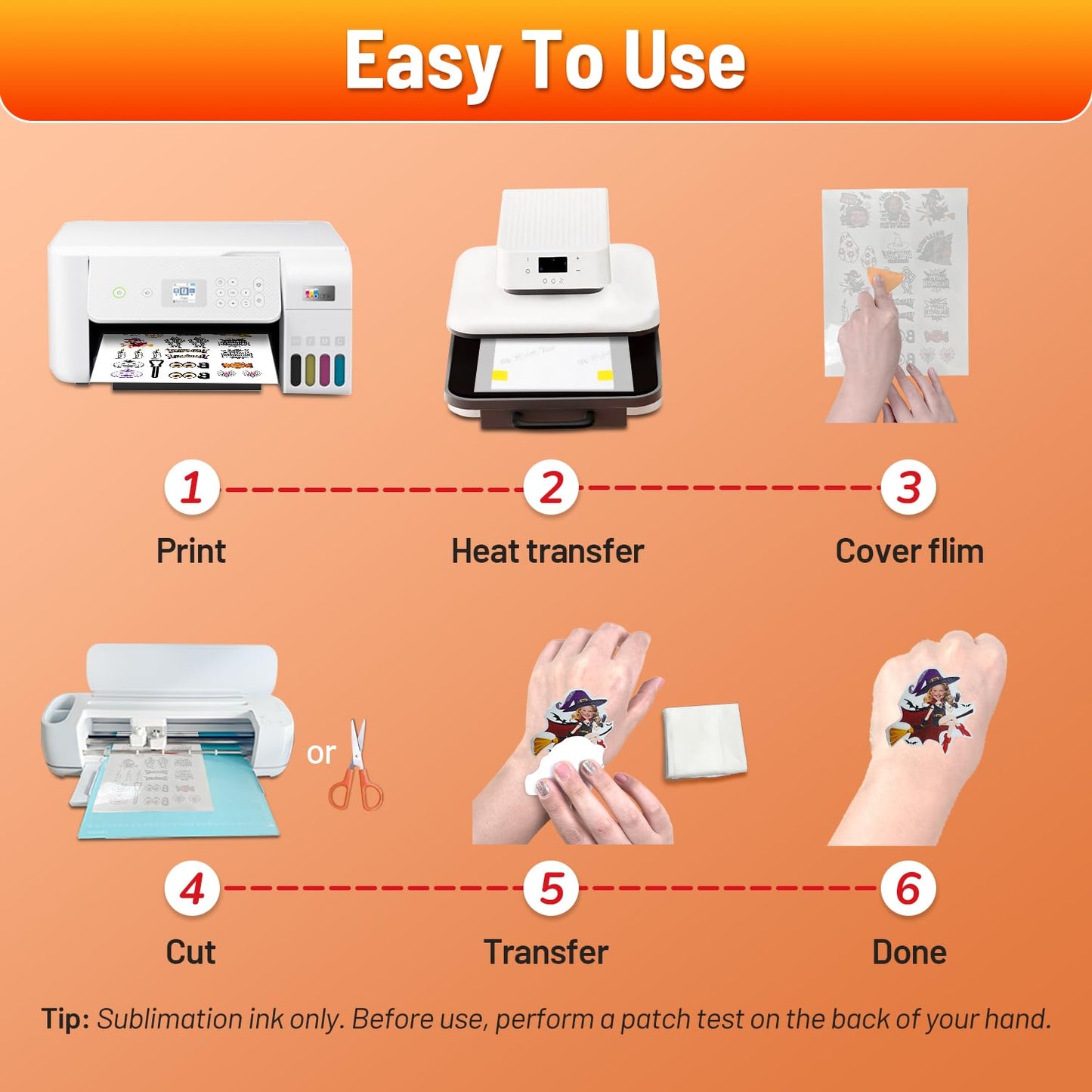 Easy To Use

1
Print

2
Heat transfer

3
Cover flim

or

4
Cut

5
Transfer

6
Done

Tip: Sublimation ink only. Before use, perform a patch test on the back of your hand.